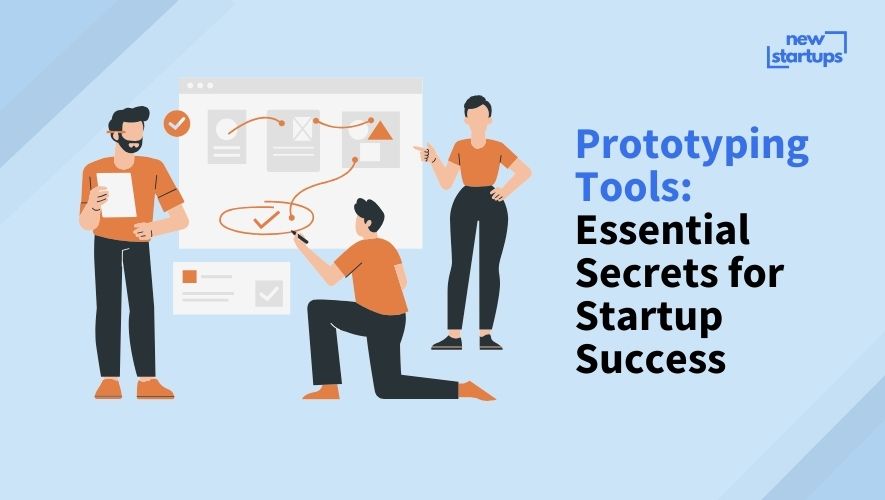 new startups

Prototyping Tools: Essential Secrets for Startup Success